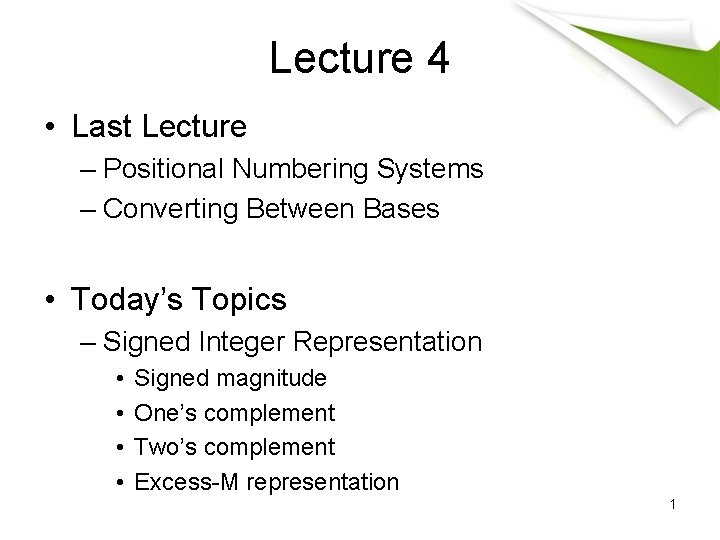 Lecture 4

• Last Lecture
– Positional Numbering Systems
– Converting Between Bases

• Today's Topics
– Signed Integer Representation
• Signed magnitude
• One's complement
• Two's complement
• Excess-M representation

1